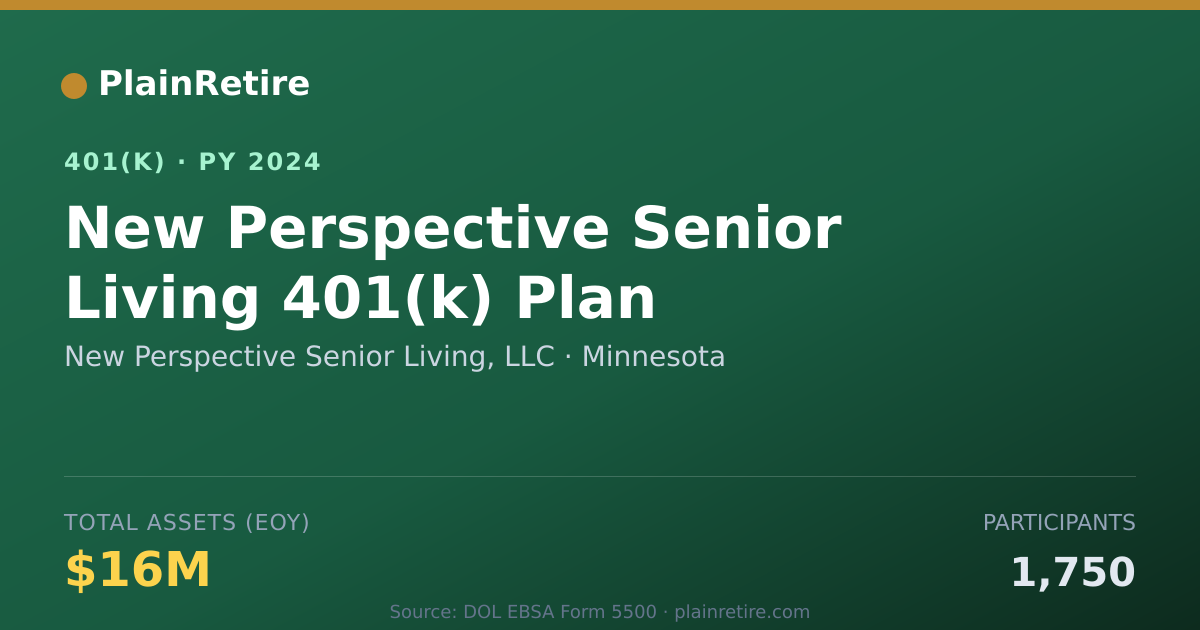 PlainRetire

401(K) · PY 2024

New Perspective Senior Living 401(k) Plan

New Perspective Senior Living, LLC · Minnesota

TOTAL ASSETS (EOY)

$16M

PARTICIPANTS

1,750

Source: DOL EBSA Form 5500 · plainretire.com